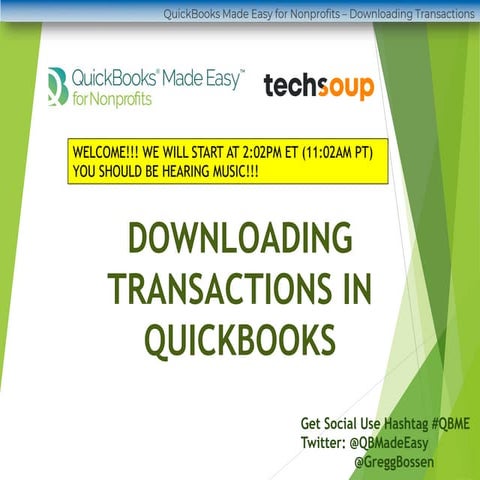 QuickBooks Made Easy for Nonprofits – Downloading Transactions

QuickBooks® Made Easy™ for Nonprofits

techsoup

WELCOME!!! WE WILL START AT 2:02PM ET (11:02AM PT) YOU SHOULD BE HEARING MUSIC!!!

DOWNLOADING TRANSACTIONS IN QUICKBOOKS

Get Social Use Hashtag #QBME
Twitter: @QBMadeEasy
@GreggBossen